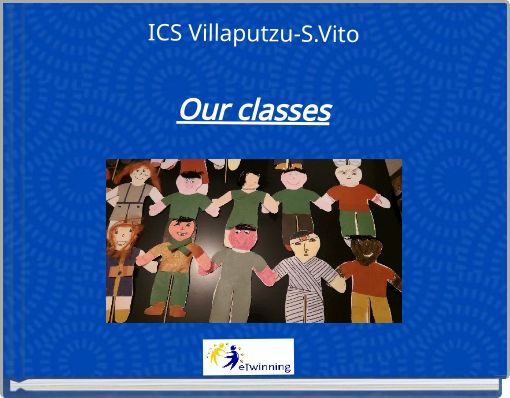 ICS Villaputzu-S.Vito

Our classes

eTwinning